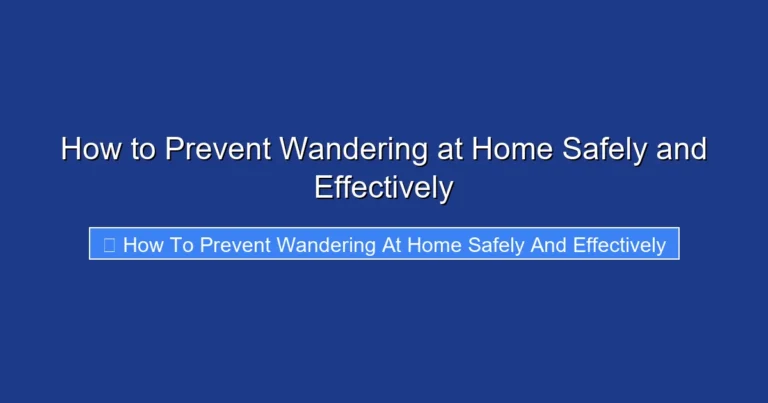 How to Prevent Wandering at Home Safely and Effectively

How To Prevent Wandering At Home Safely And Effectively